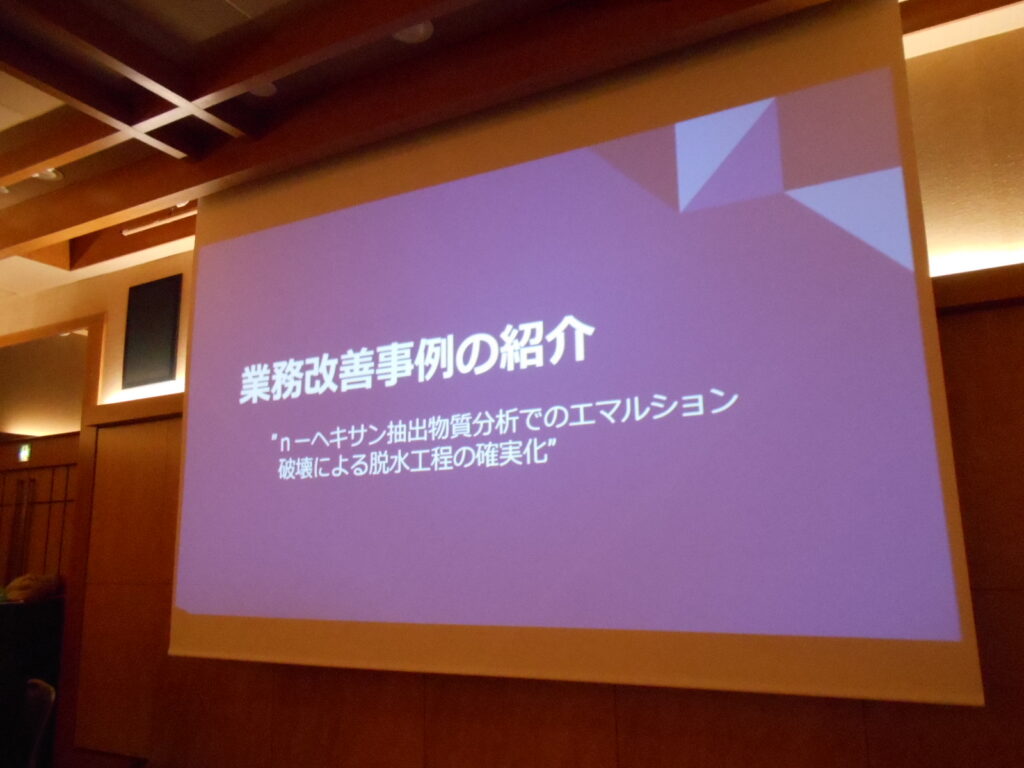 業務改善事例の紹介

"nーヘキサン抽出物質分析でのエマルション破壊による脱水工程の確実化"